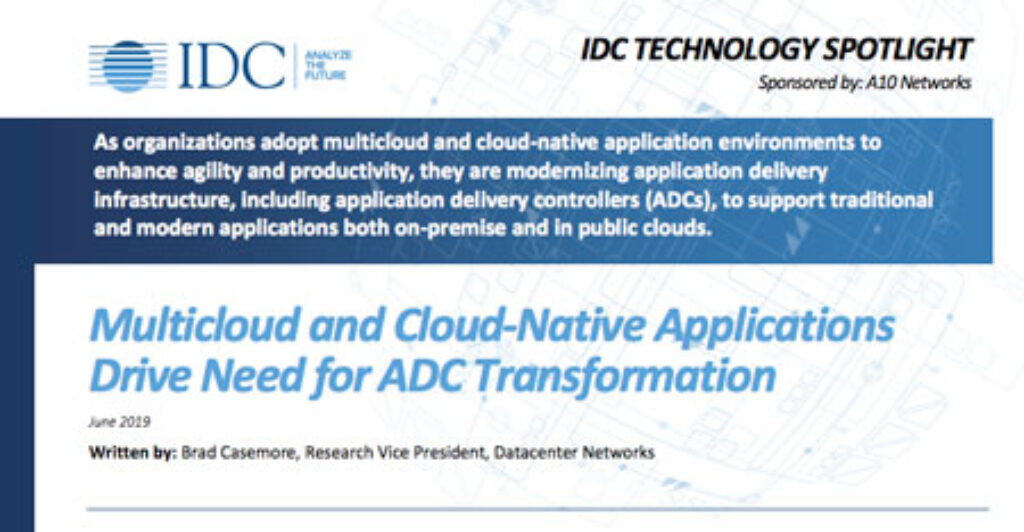 IDC ANALYZE THE FUTURE

IDC TECHNOLOGY SPOTLIGHT

Sponsored by: A10 Networks

As organizations adopt multicloud and cloud-native application environments to enhance agility and productivity, they are modernizing application delivery infrastructure, including application delivery controllers (ADCs), to support traditional and modern applications both on-premise and in public clouds.

Multicloud and Cloud-Native Applications Drive Need for ADC Transformation

June 2019

Written by: Brad Casemore, Research Vice President, Datacenter Networks